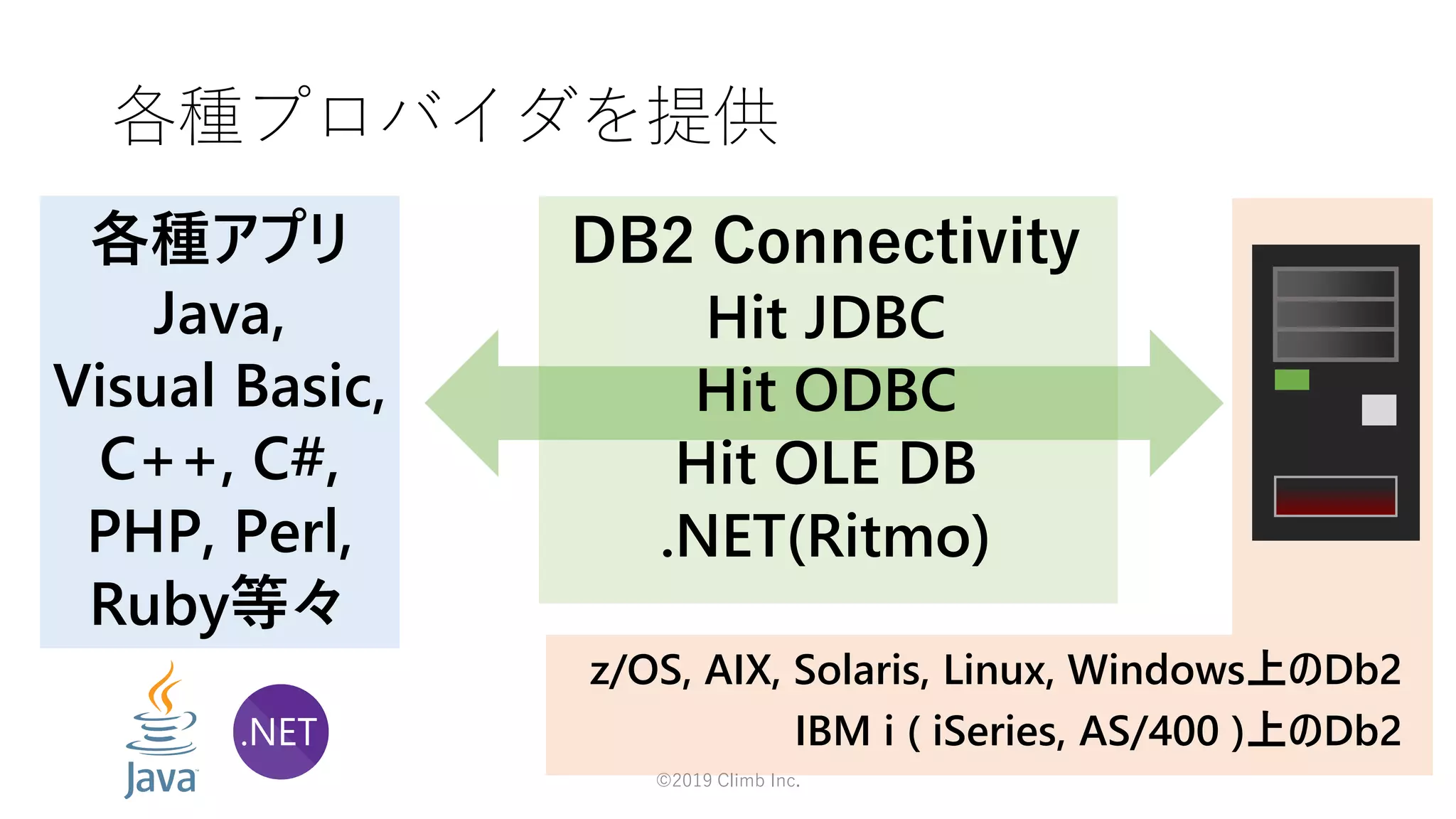 各種プロバイダを提供

各種アプリ
Java,
Visual Basic,
C++, C#,
PHP, Perl,
Ruby等々

Java

.NET

DB2 Connectivity
Hit JDBC
Hit ODBC
Hit OLE DB
.NET(Ritmo)

z/OS, AIX, Solaris, Linux, Windows上のDb2
IBM i ( iSeries, AS/400 )上のDb2

©2019 Climb Inc.